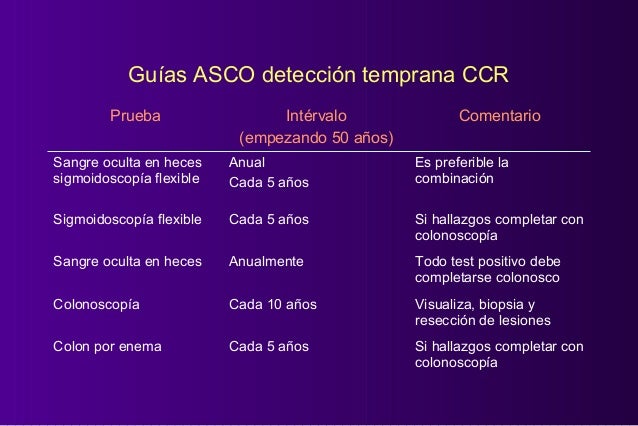 Guías ASCO detección temprana CCR

| Prueba | Intérvalo (empezando 50 años) | Comentario |
|---|---|---|
| Sangre oculta en heces sigmoidoscopía flexible | Anual Cada 5 años | Es preferible la combinación |
| Sigmoidoscopía flexible | Cada 5 años | Si hallazgos completar con colonoscopía |
| Sangre oculta en heces | Anualmente | Todo test positivo debe completarse colonosco |
| Colonoscopía | Cada 10 años | Visualiza, biopsia y resección de lesiones |
| Colon por enema | Cada 5 años | Si hallazgos completar con colonoscopía |